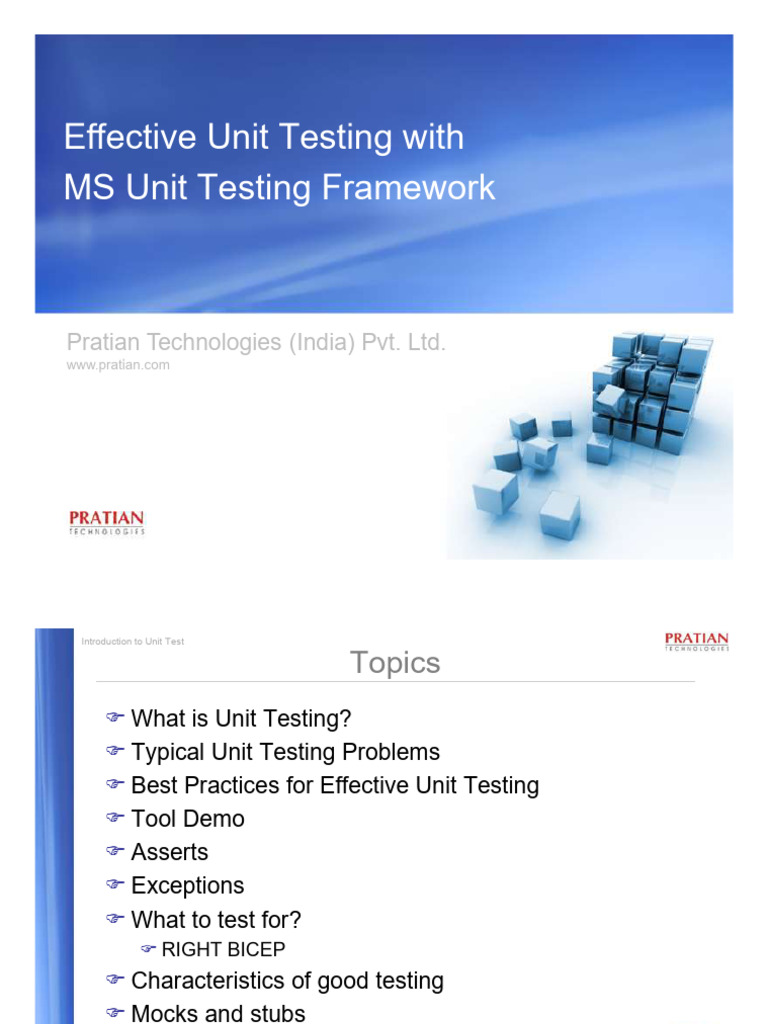 Effective Unit Testing with MS Unit Testing Framework

Pratian Technologies (India) Pvt. Ltd.
www.pratian.com

PRATIAN
TECHNOLOGIES

Introduction to Unit Test

PRATIAN
TECHNOLOGIES

Topics

What is Unit Testing?
Typical Unit Testing Problems
Best Practices for Effective Unit Testing
Tool Demo
Asserts
Exceptions
What to test for?
RIGHT BICEP
Characteristics of good testing
Mocks and stubs